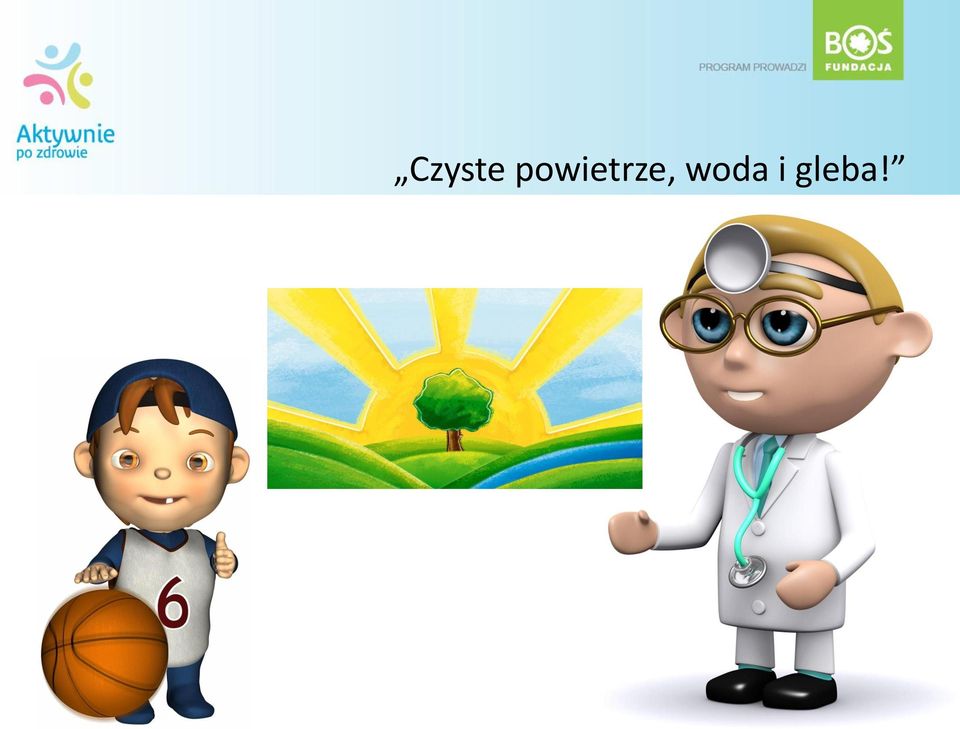 Aktywnie
po zdrowie

PROGRAM PROWADZI

BOŚ
FUNDACJA

„Czyste powietrze, woda i gleba!”

6